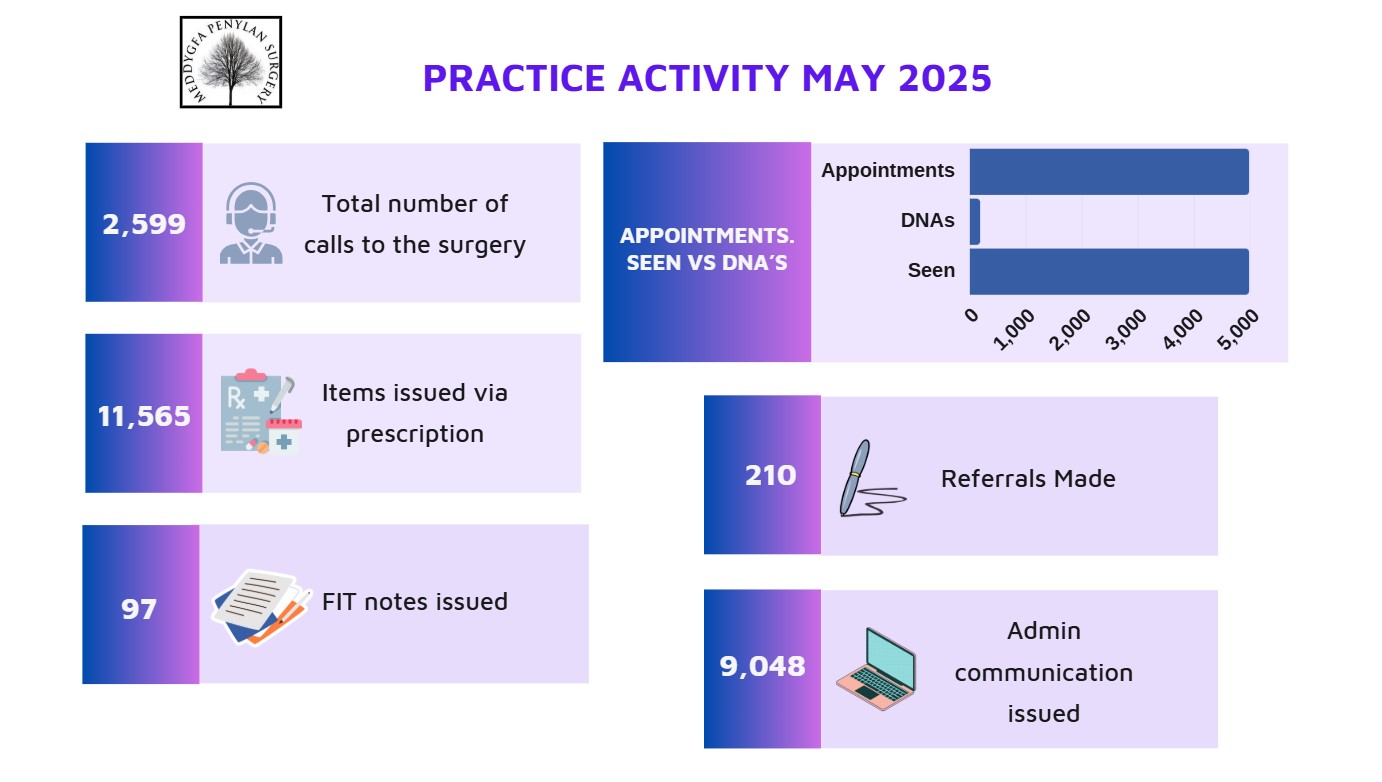 MEDDYGFA PENYLAN SURGERY

PRACTICE ACTIVITY MAY 2025

2,599 Total number of calls to the surgery

11,565 Items issued via prescription

97 FIT notes issued

APPOINTMENTS. SEEN VS DNA´S

Appointments
DNAs
Seen

0
1,000
2,000
3,000
4,000
5,000

210 Referrals Made

9,048 Admin communication issued